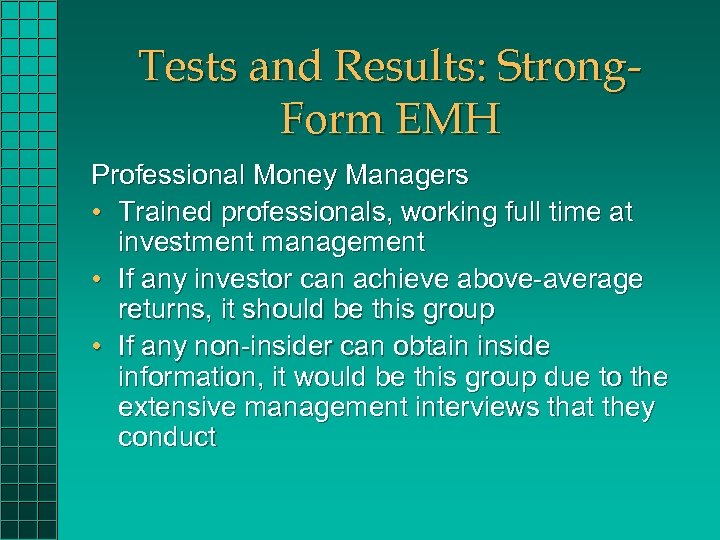 Tests and Results: Strong-Form EMH

Professional Money Managers

• Trained professionals, working full time at investment management
• If any investor can achieve above-average returns, it should be this group
• If any non-insider can obtain inside information, it would be this group due to the extensive management interviews that they conduct